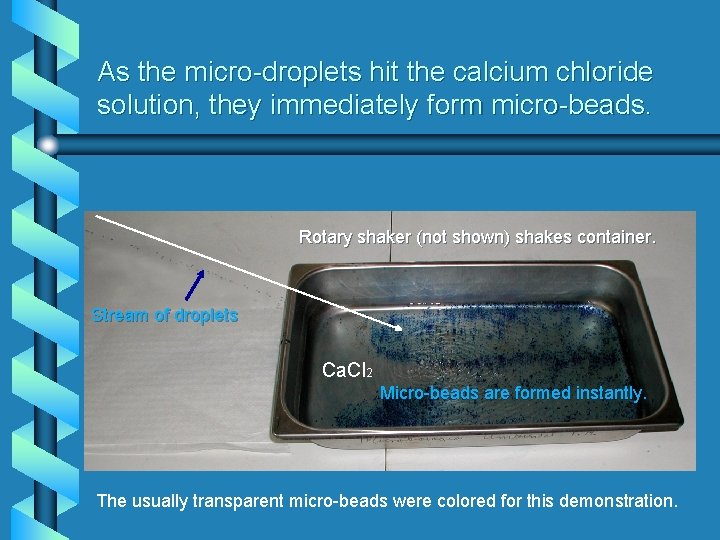 As the micro-droplets hit the calcium chloride solution, they immediately form micro-beads.

Rotary shaker (not shown) shakes container.

Stream of droplets

$CaCl_2$

Micro-beads are formed instantly.

The usually transparent micro-beads were colored for this demonstration.